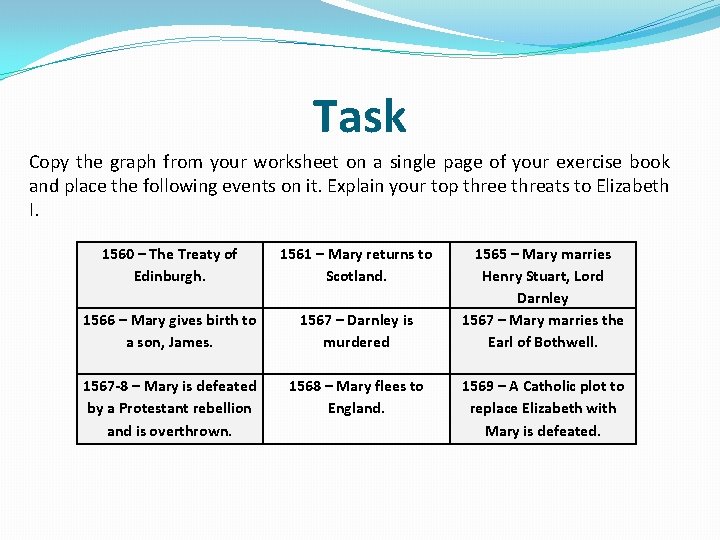 Task

Copy the graph from your worksheet on a single page of your exercise book and place the following events on it. Explain your top three threats to Elizabeth I.

| 1560 – The Treaty of Edinburgh. | 1561 – Mary returns to Scotland. | 1565 – Mary marries Henry Stuart, Lord Darnley |
|---|---|---|
| 1566 – Mary gives birth to a son, James. | 1567 – Darnley is murdered | 1567 – Mary marries the Earl of Bothwell. |
| 1567-8 – Mary is defeated by a Protestant rebellion and is overthrown. | 1568 – Mary flees to England. | 1569 – A Catholic plot to replace Elizabeth with Mary is defeated. |